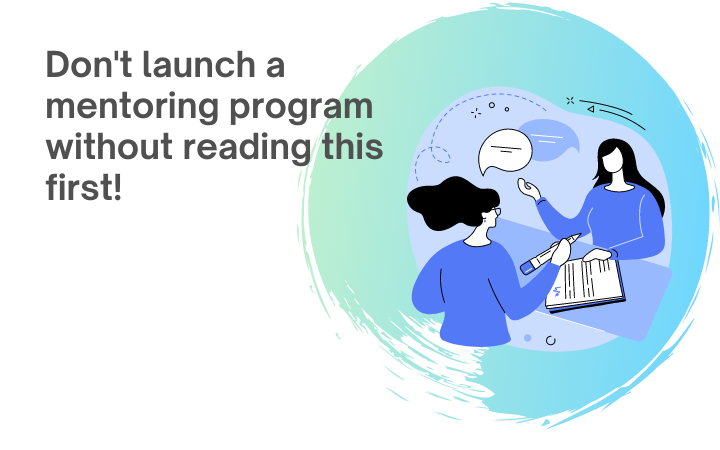 Don't launch a mentoring program without reading this first!